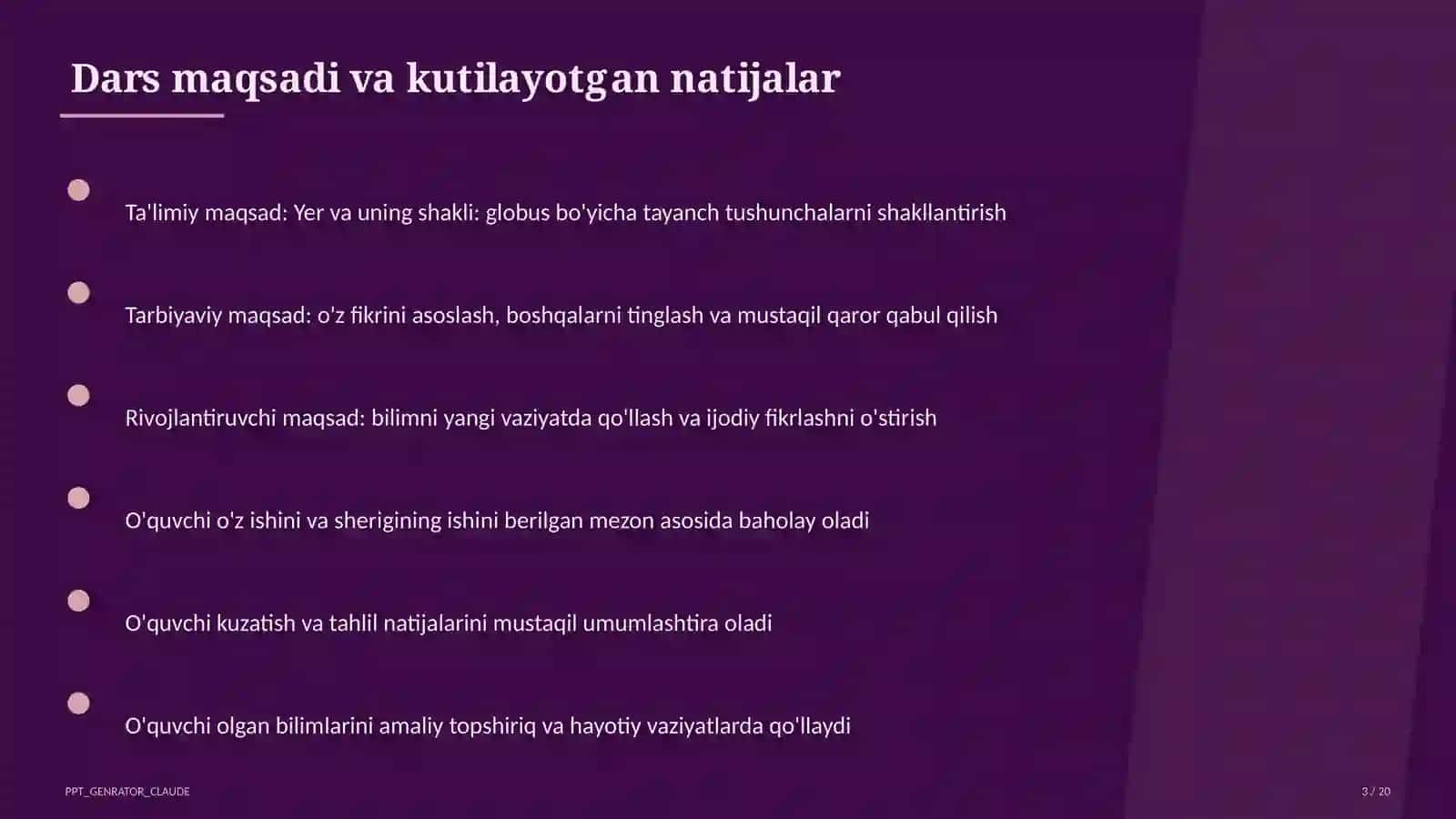 Dars maqsadi va kutilayotgan natijalar

Ta'limiy maqsad: Yer va uning shakli: globus bo'yicha tayanch tushunchalarni shakllantirish

Tarbiyaviy maqsad: o'z fikrini asoslash, boshqalarni tinglash va mustaqil qaror qabul qilish

Rivojlantiruvchi maqsad: bilimni yangi vaziyatda qo'llash va ijodiy fikrlashni o'stirish

O'quvchi o'z ishini va sherigining ishini berilgan mezon asosida baholay oladi

O'quvchi kuzatish va tahlil natijalarini mustaqil umumlashtira oladi

O'quvchi olgan bilimlarini amaliy topshiriq va hayotiy vaziyatlarda qo'llaydi

PPT_GENRATOR_CLAUDE

3 / 20